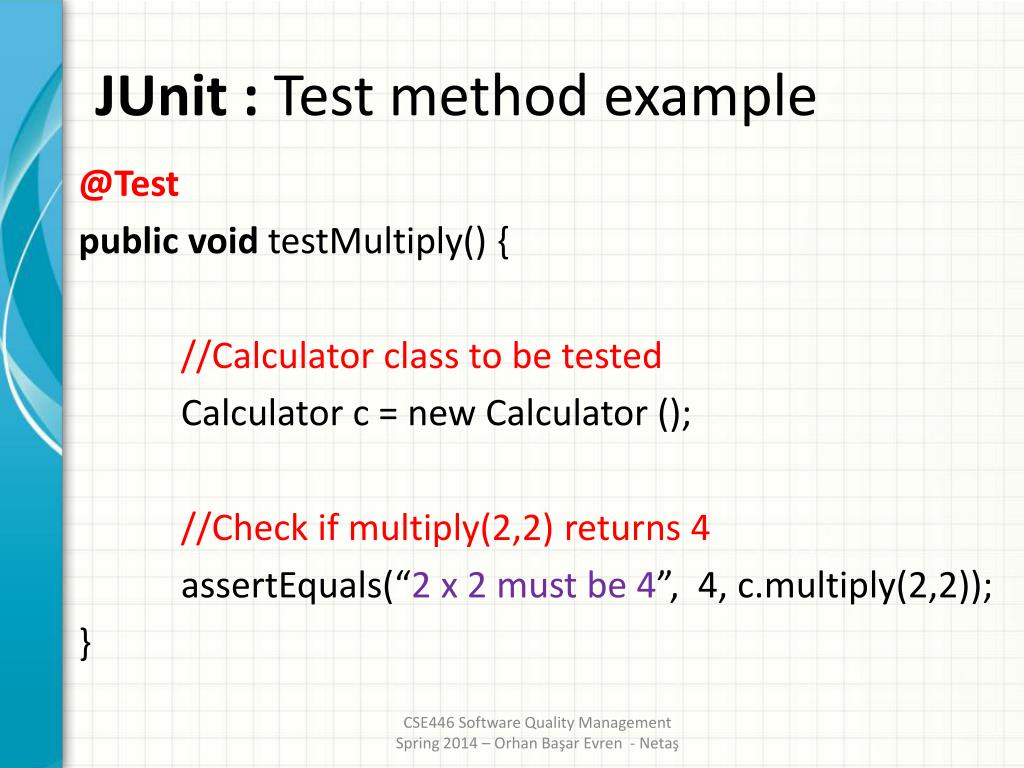 JUnit : Test method example

@Test
public void testMultiply() {

//Calculator class to be tested
Calculator c = new Calculator ();

//Check if multiply(2,2) returns 4
assertEquals(“2 x 2 must be 4”, 4, c.multiply(2,2));
}

CSE446 Software Quality Management
Spring 2014 – Orhan Başar Evren - Netaş